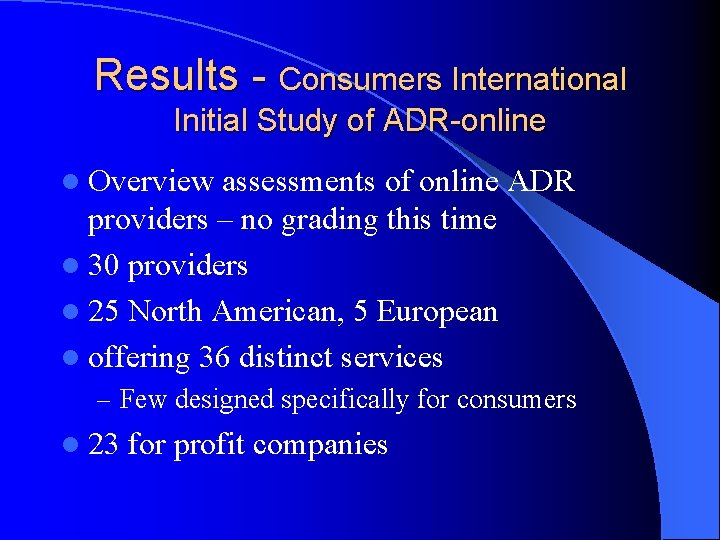 Results - Consumers International Initial Study of ADR-online

- Overview assessments of online ADR providers – no grading this time
- 30 providers
- 25 North American, 5 European
- offering 36 distinct services
  – Few designed specifically for consumers
- 23 for profit companies